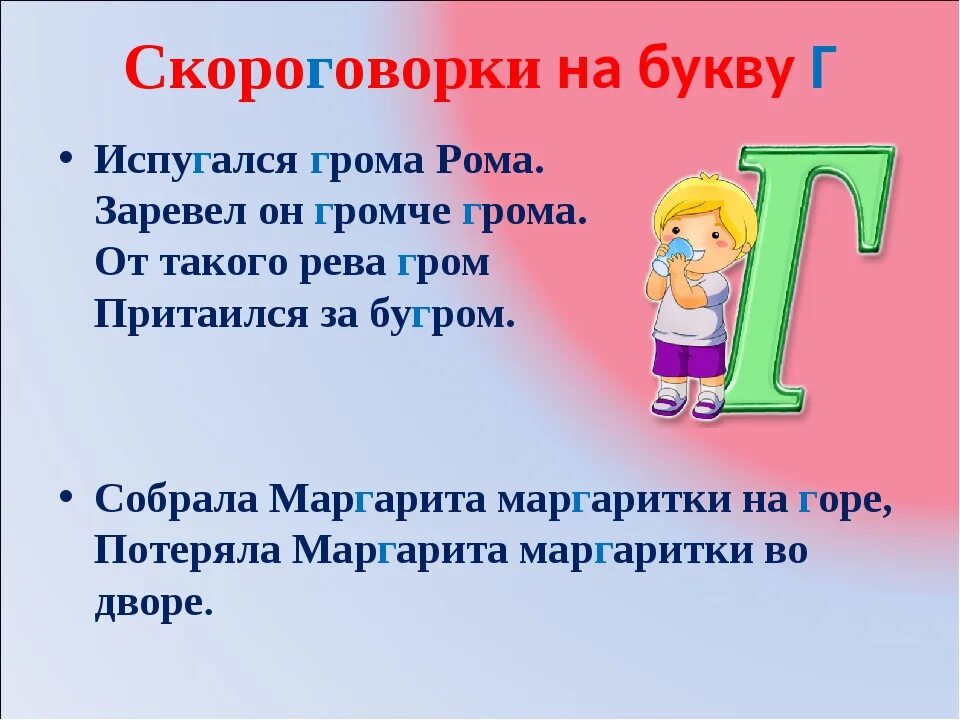 Скороговорки на букву Г

• Испугался грома Рома.
Заревел он громче грома.
От такого рева гром
Притаился за бугром.

Г

• Собрала Маргарита маргаритки на горе,
Потеряла Маргарита маргаритки во дворе.